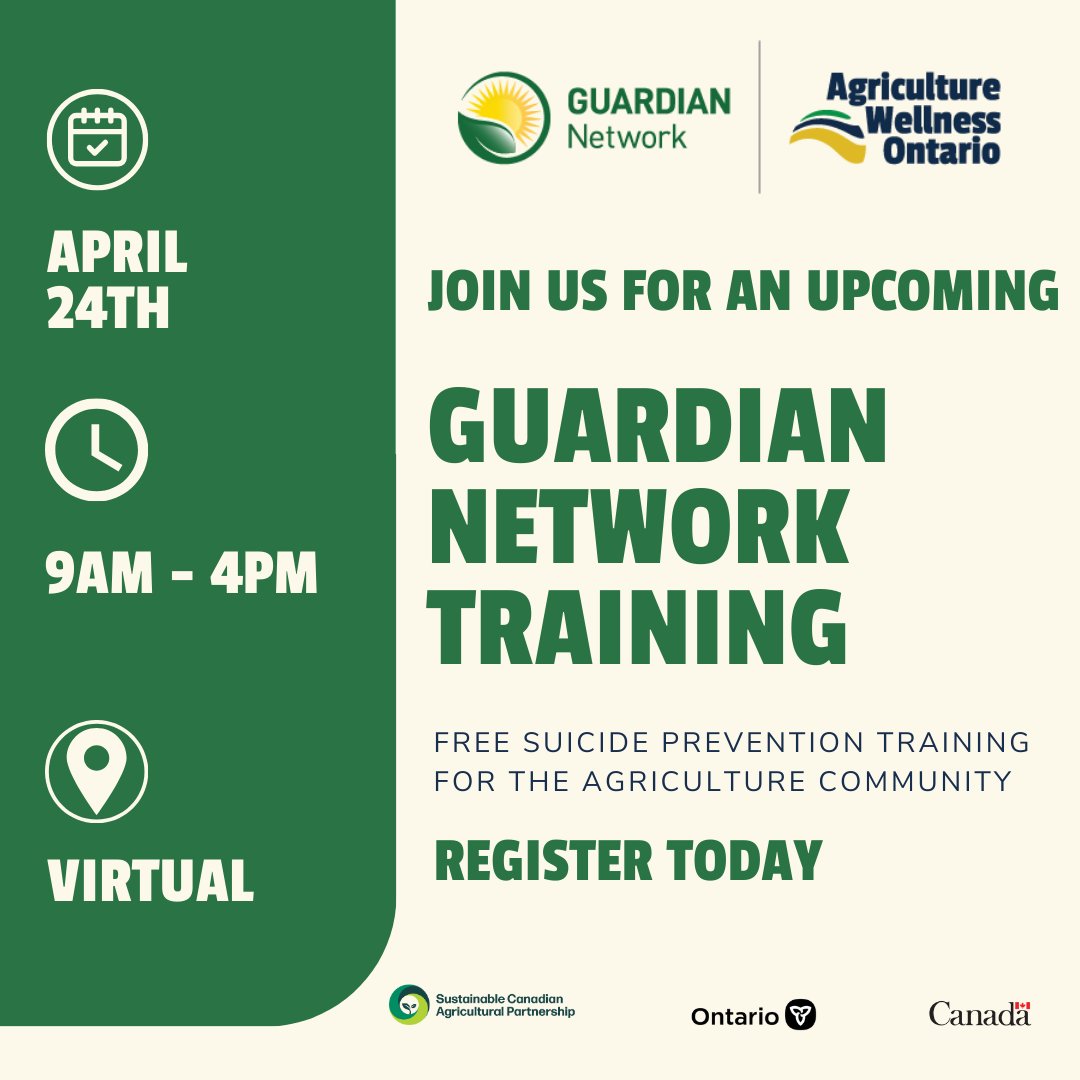 APRIL 24TH

9AM - 4PM

VIRTUAL

GUARDIAN Network

Agriculture Wellness Ontario

JOIN US FOR AN UPCOMING

GUARDIAN NETWORK TRAINING

FREE SUICIDE PREVENTION TRAINING FOR THE AGRICULTURE COMMUNITY

REGISTER TODAY

Sustainable Canadian Agricultural Partnership

Ontario

Canada